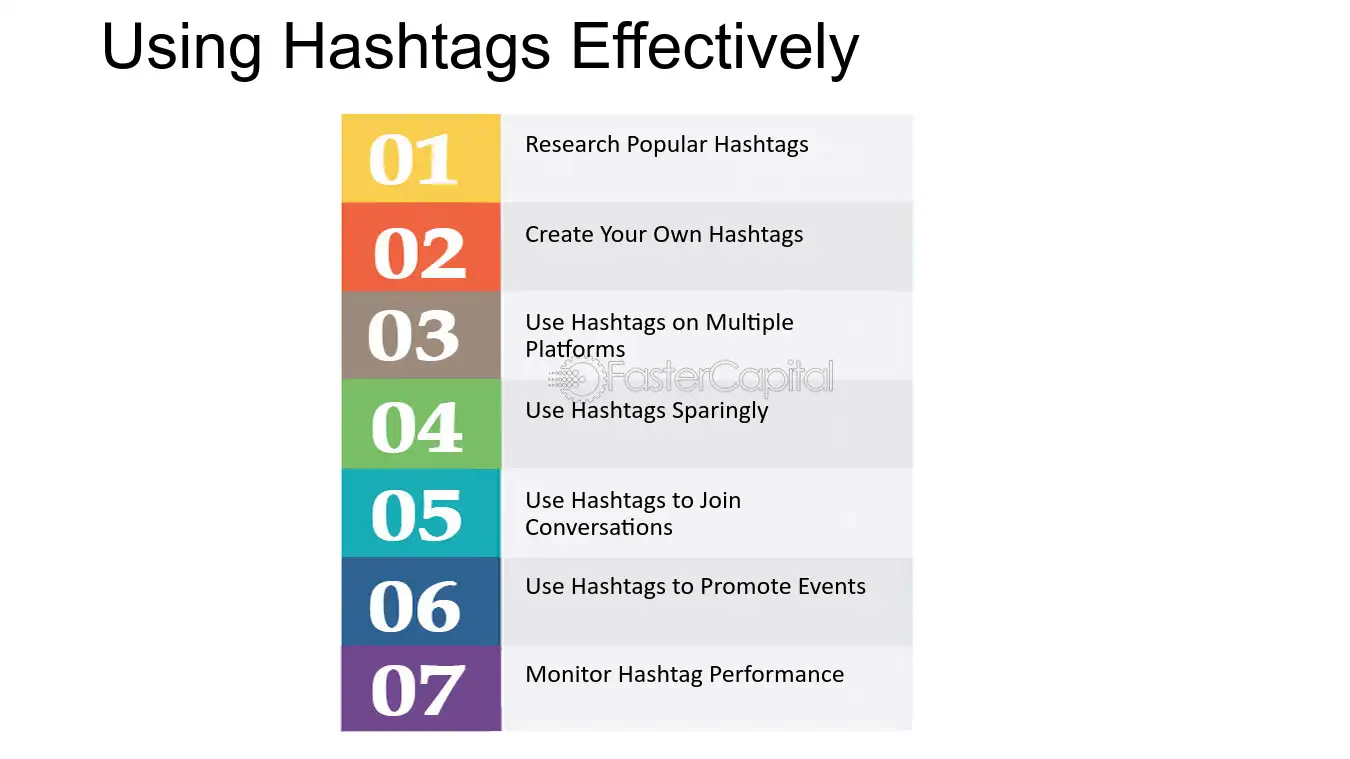 Using Hashtags Effectively

01 Research Popular Hashtags

02 Create Your Own Hashtags

03 Use Hashtags on Multiple Platforms

FasterCapital

04 Use Hashtags Sparingly

05 Use Hashtags to Join Conversations

06 Use Hashtags to Promote Events

07 Monitor Hashtag Performance